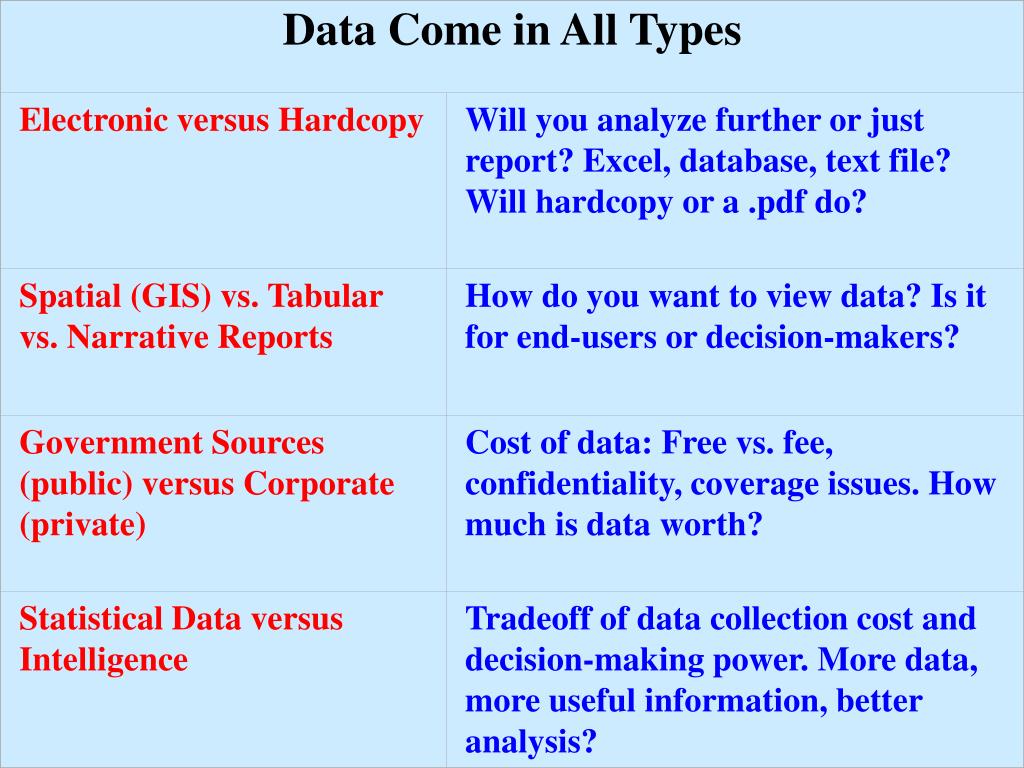 Data Come in All Types

| Electronic versus Hardcopy | Will you analyze further or just report? Excel, database, text file? Will hardcopy or a .pdf do? |
|---|---|
| Spatial (GIS) vs. Tabular vs. Narrative Reports | How do you want to view data? Is it for end-users or decision-makers? |
| Government Sources (public) versus Corporate (private) | Cost of data: Free vs. fee, confidentiality, coverage issues. How much is data worth? |
| Statistical Data versus Intelligence | Tradeoff of data collection cost and decision-making power. More data, more useful information, better analysis? |